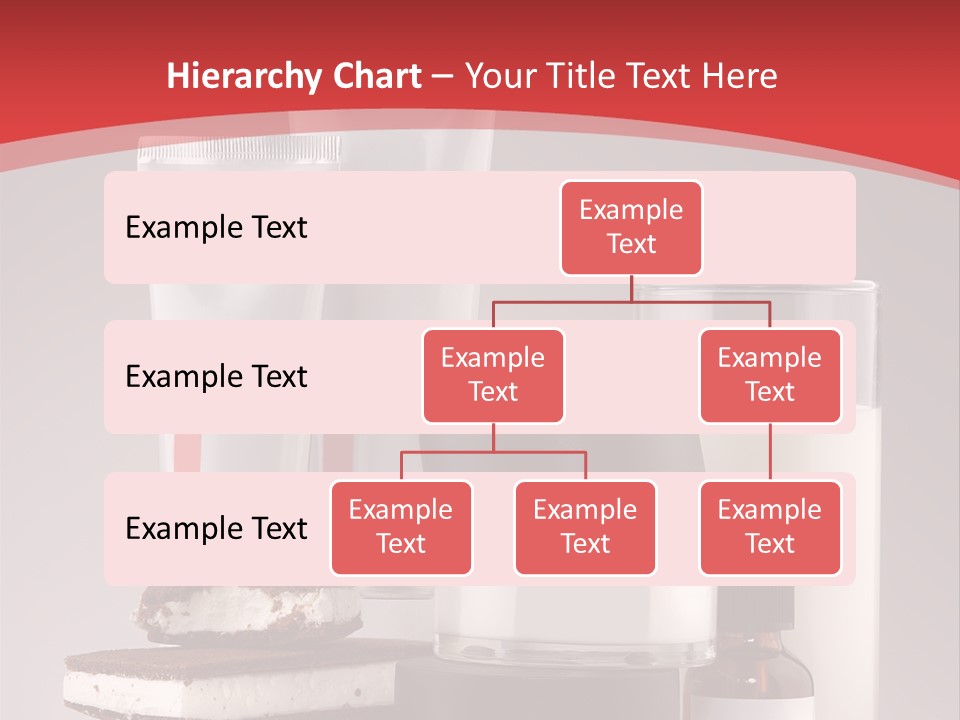 Hierarchy Chart – Your Title Text Here

Example Text

Example Text

Example Text

Example Text

Example Text

Example Text

Example Text

Example Text

Example Text